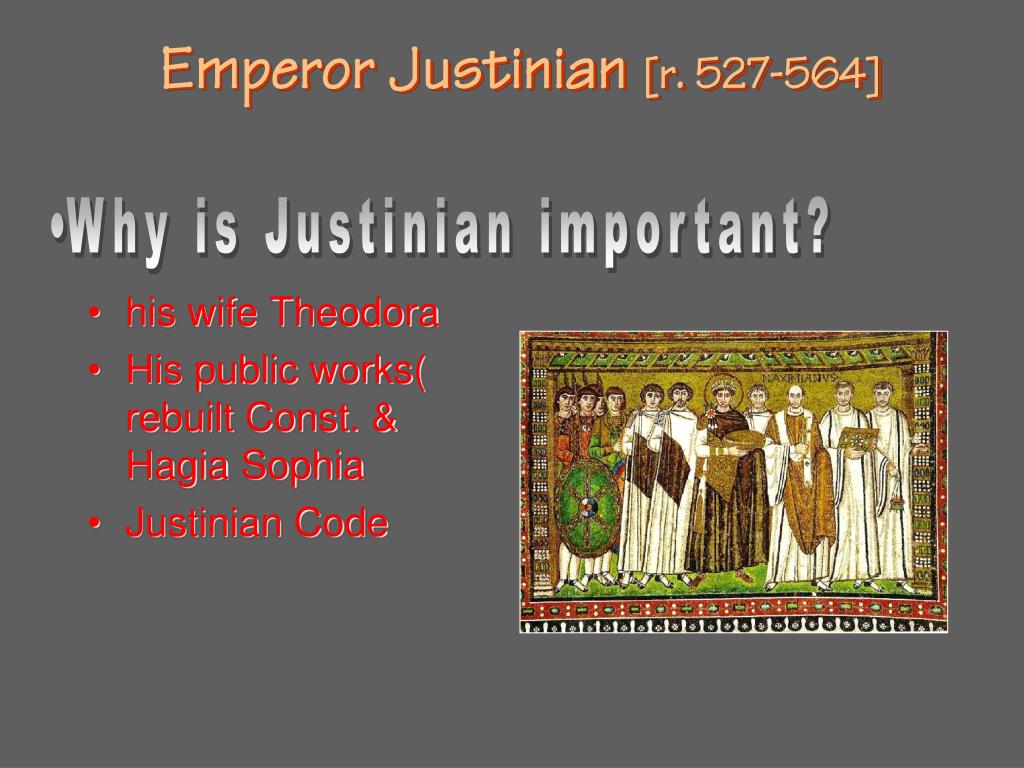 Emperor Justinian [r. 527-564]

•Why is Justinian important?

• his wife Theodora
• His public works( rebuilt Const. & Hagia Sophia
• Justinian Code

MAXIMIANVS